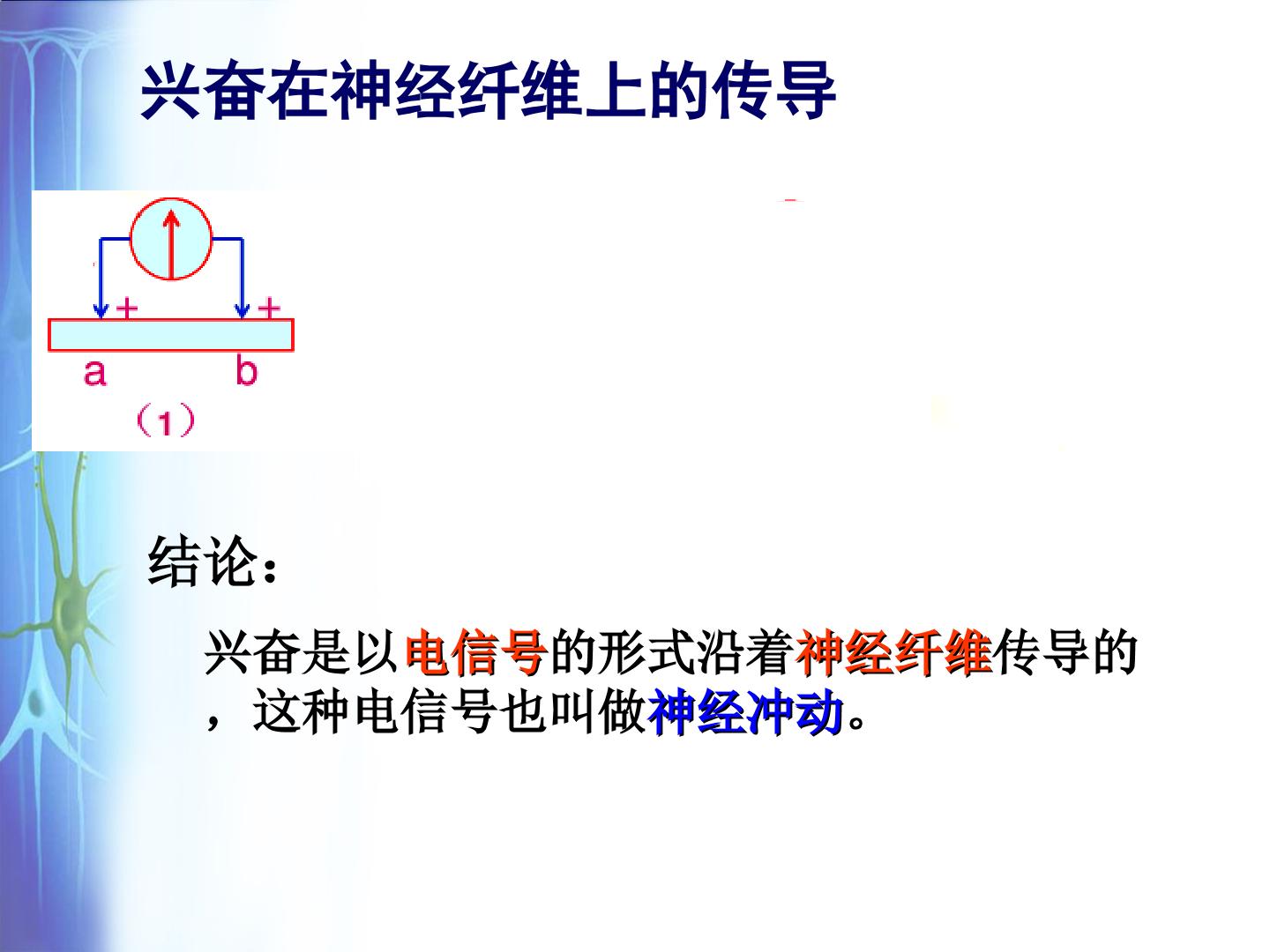 兴奋在神经纤维上的传导

+ +

a b

（1）

结论：

兴奋是以电信号的形式沿着神经纤维传导的，这种电信号也叫做神经冲动。